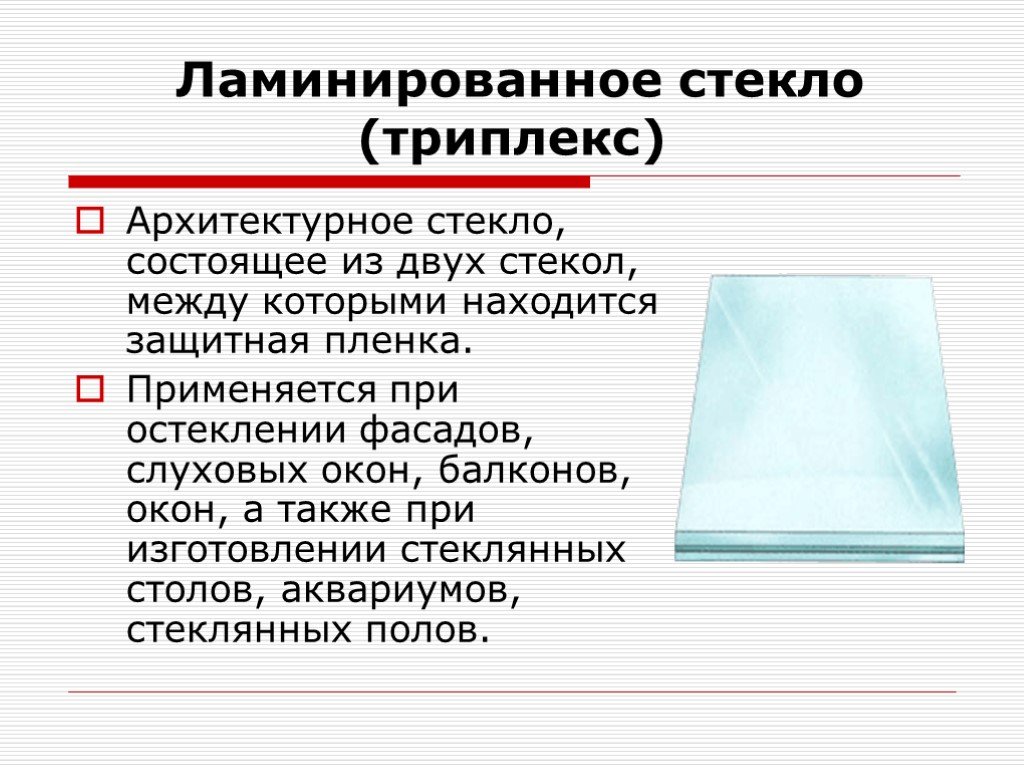 Ламинированное стекло (триплекс)

Архитектурное стекло, состоящее из двух стекол, между которыми находится защитная пленка.

Применяется при остеклении фасадов, слуховых окон, балконов, окон, а также при изготовлении стеклянных столов, аквариумов, стеклянных полов.